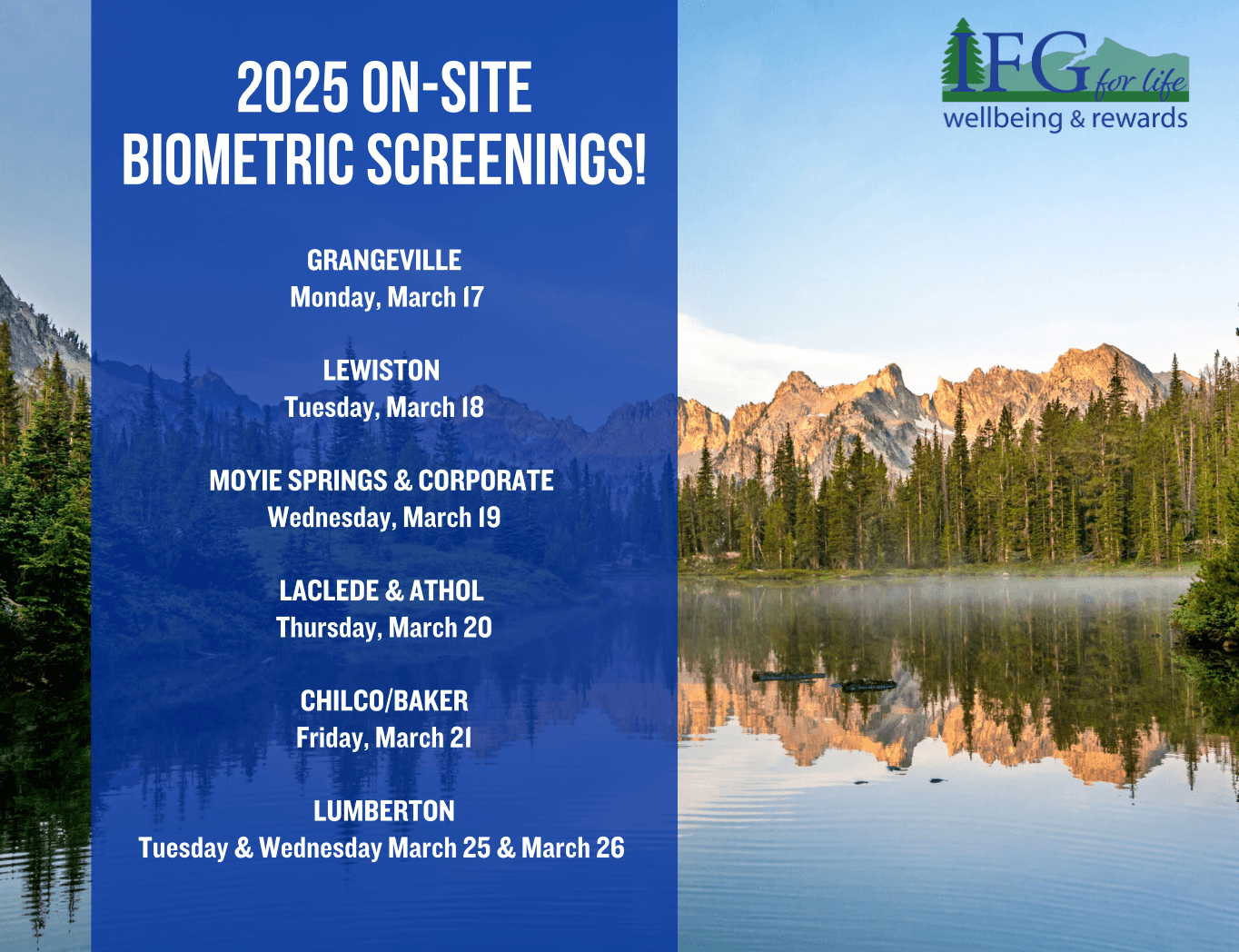 2025 ON-SITE BIOMETRIC SCREENINGS!

GRANGEVILLE
Monday, March 17

LEWISTON
Tuesday, March 18

MOYIE SPRINGS & CORPORATE
Wednesday, March 19

LACLEDE & ATHOL
Thursday, March 20

CHILCO/BAKER
Friday, March 21

LUMBERTON
Tuesday & Wednesday March 25 & March 26

IFG for life
wellbeing & rewards